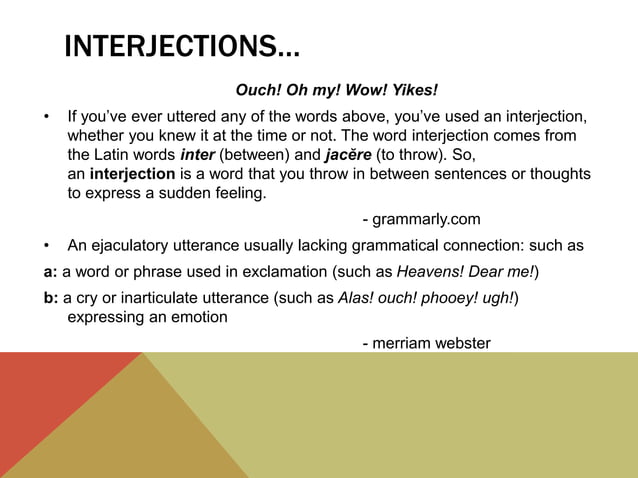 INTERJECTIONS…

Ouch! Oh my! Wow! Yikes!

• If you've ever uttered any of the words above, you've used an interjection, whether you knew it at the time or not. The word interjection comes from the Latin words inter (between) and jacĕre (to throw). So, an interjection is a word that you throw in between sentences or thoughts to express a sudden feeling.

- grammarly.com

• An ejaculatory utterance usually lacking grammatical connection: such as

a: a word or phrase used in exclamation (such as Heavens! Dear me!)

b: a cry or inarticulate utterance (such as Alas! ouch! phooey! ugh!) expressing an emotion

- merriam webster